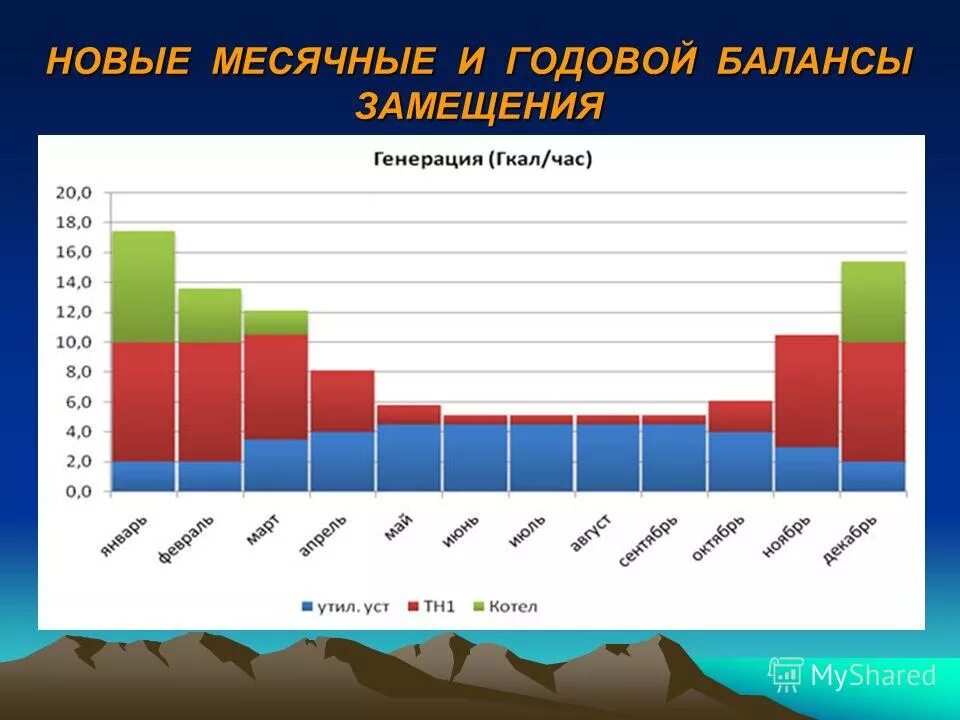 НОВЫЕ МЕСЯЧНЫЕ И ГОДОВОЙ БАЛАНСЫ ЗАМЕЩЕНИЯ

Генерация (Гкал/час)

20,0
18,0
16,0
14,0
12,0
10,0
8,0
6,0
4,0
2,0
0,0

январь
февраль
март
апрель
май
июнь
июль
август
сентябрь
октябрь
ноябрь
декабрь

утил. уст
ТН1
Котел

MyShared